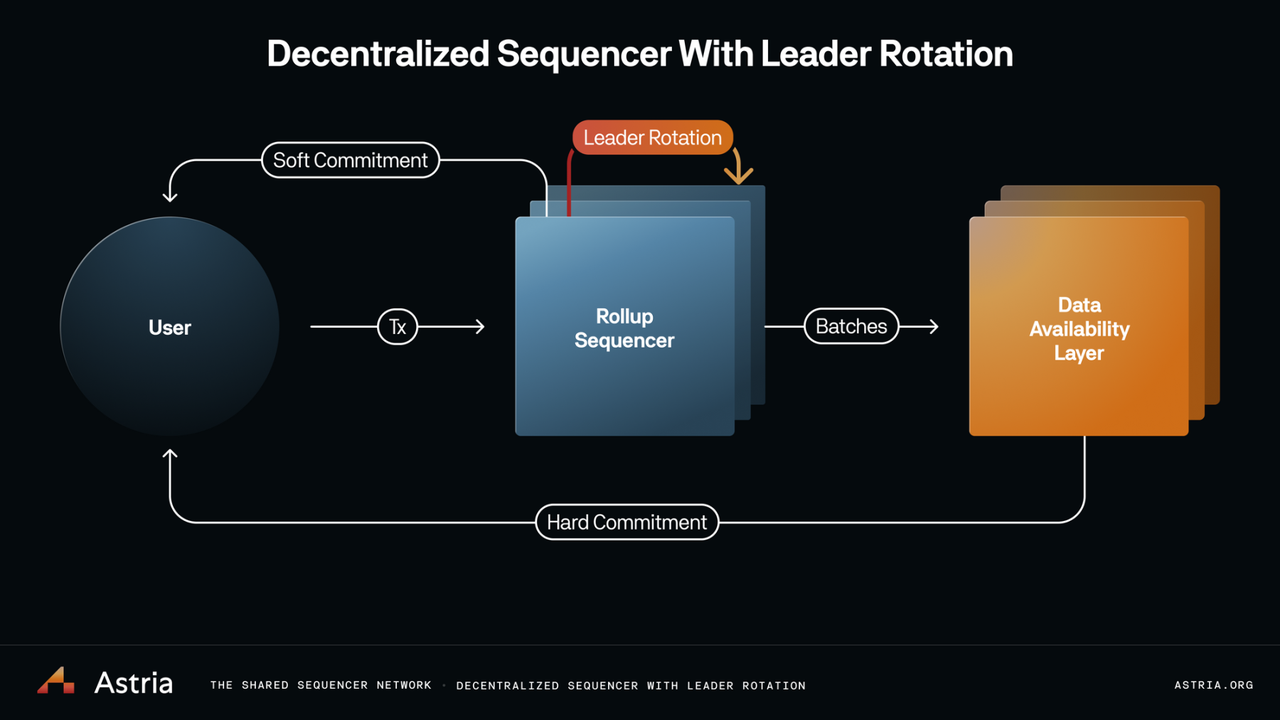 Decentralized Sequencer With Leader Rotation

Soft Commitment

Leader Rotation

User

Tx

Rollup Sequencer

Batches

Data Availability Layer

Hard Commitment

Astria

THE SHARED SEQUENCER NETWORK · DECENTRALIZED SEQUENCER WITH LEADER ROTATION

ASTRIA.ORG